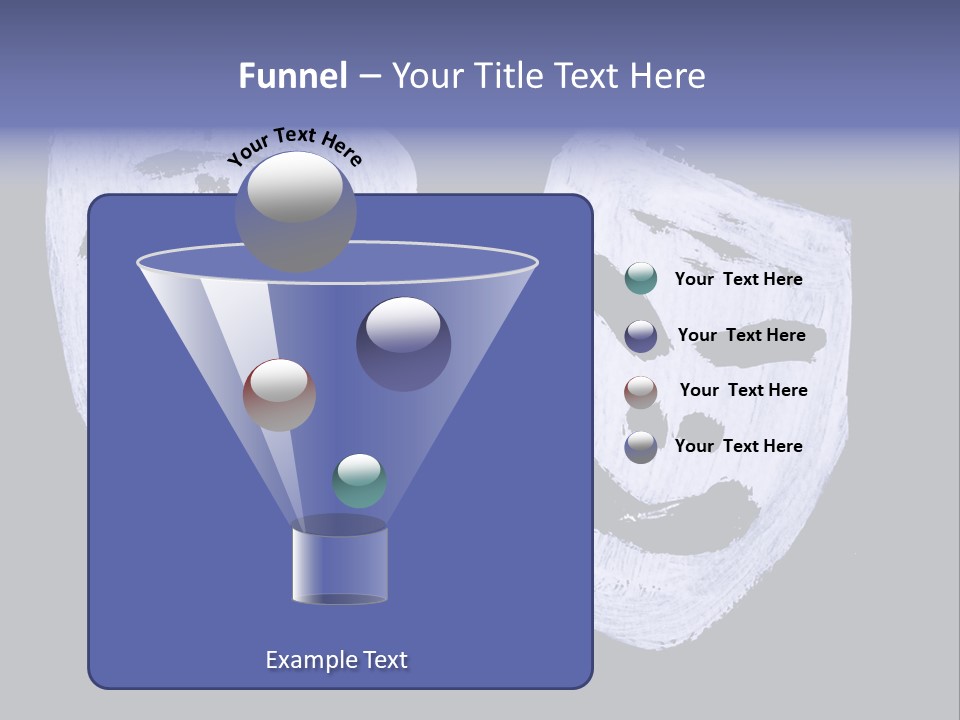 Funnel – Your Title Text Here

Your Text Here

Your Text Here

Your Text Here

Your Text Here

Your Text Here

Example Text